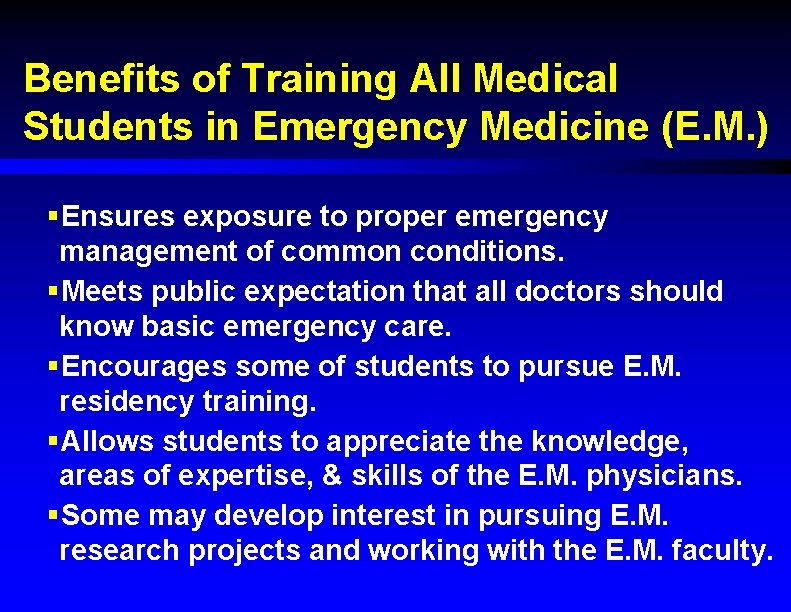 Benefits of Training All Medical Students in Emergency Medicine (E.M.)

▪Ensures exposure to proper emergency management of common conditions.

▪Meets public expectation that all doctors should know basic emergency care.

▪Encourages some of students to pursue E.M. residency training.

▪Allows students to appreciate the knowledge, areas of expertise, & skills of the E.M. physicians.

▪Some may develop interest in pursuing E.M. research projects and working with the E.M. faculty.